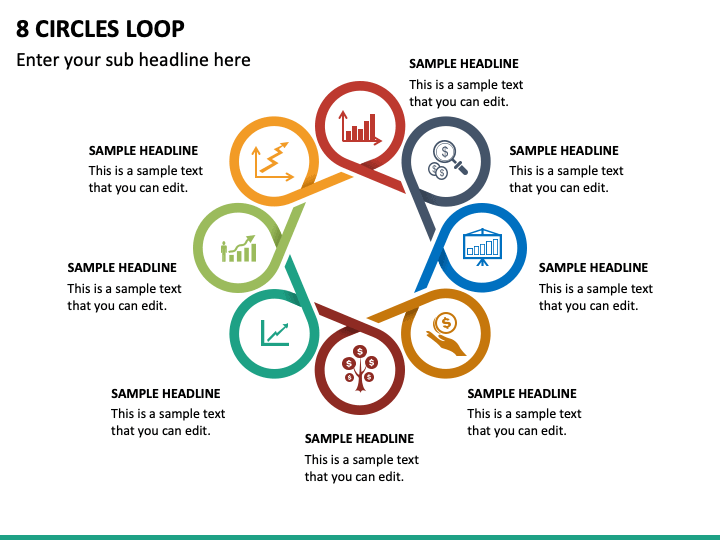 8 CIRCLES LOOP

Enter your sub headline here

SAMPLE HEADLINE
This is a sample text that you can edit.

SAMPLE HEADLINE
This is a sample text that you can edit.

SAMPLE HEADLINE
This is a sample text that you can edit.

SAMPLE HEADLINE
This is a sample text that you can edit.

SAMPLE HEADLINE
This is a sample text that you can edit.

SAMPLE HEADLINE
This is a sample text that you can edit.

SAMPLE HEADLINE
This is a sample text that you can edit.

SAMPLE HEADLINE
This is a sample text that you can edit.